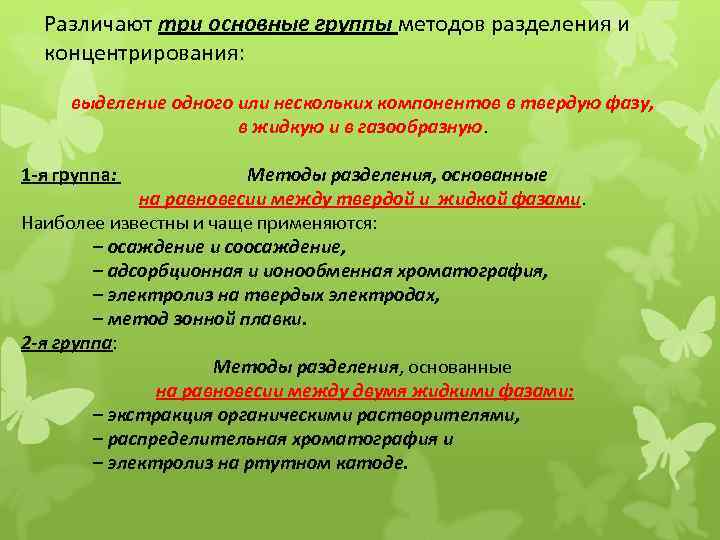 Различают три основные группы методов разделения и концентрирования:

выделение одного или нескольких компонентов в твердую фазу, в жидкую и в газообразную.

1-я группа: Методы разделения, основанные на равновесии между твердой и жидкой фазами.

Наиболее известны и чаще применяются:
– осаждение и соосаждение,
– адсорбционная и ионообменная хроматография,
– электролиз на твердых электродах,
– метод зонной плавки.

2-я группа: Методы разделения, основанные на равновесии между двумя жидкими фазами:
– экстракция органическими растворителями,
– распределительная хроматография и
– электролиз на ртутном катоде.